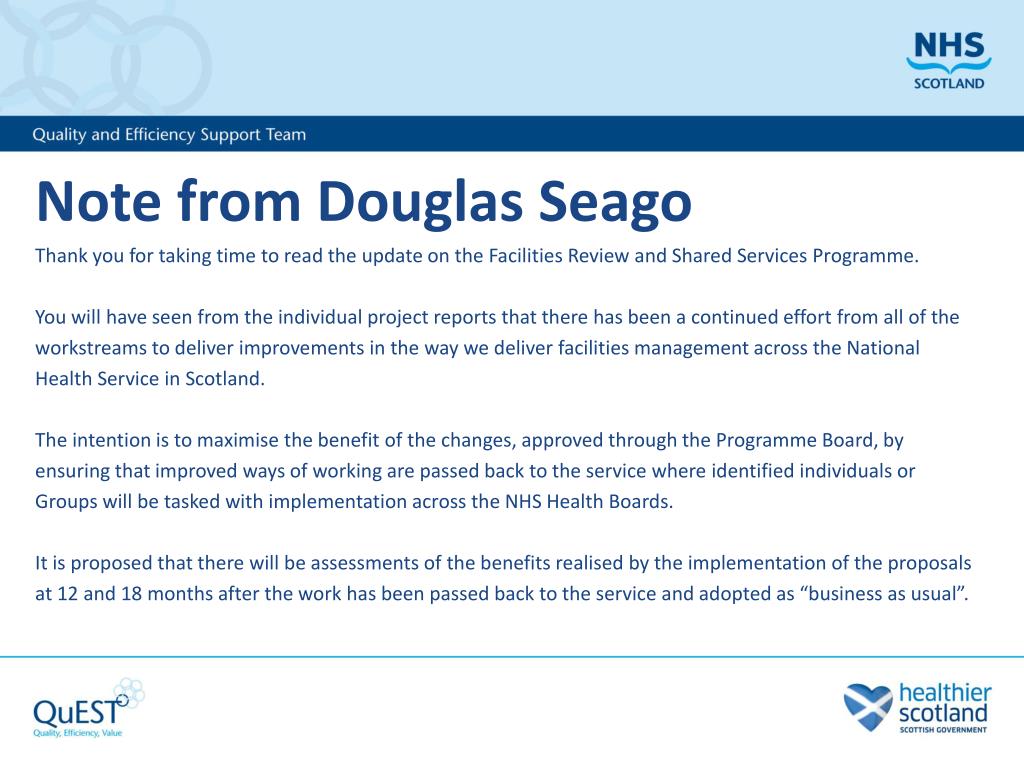 NHS
SCOTLAND

Quality and Efficiency Support Team

Note from Douglas Seago

Thank you for taking time to read the update on the Facilities Review and Shared Services Programme.

You will have seen from the individual project reports that there has been a continued effort from all of the workstreams to deliver improvements in the way we deliver facilities management across the National Health Service in Scotland.

The intention is to maximise the benefit of the changes, approved through the Programme Board, by ensuring that improved ways of working are passed back to the service where identified individuals or Groups will be tasked with implementation across the NHS Health Boards.

It is proposed that there will be assessments of the benefits realised by the implementation of the proposals at 12 and 18 months after the work has been passed back to the service and adopted as “business as usual”.

QuEST
Quality, Efficiency, Value

healthier scotland
SCOTTISH GOVERNMENT